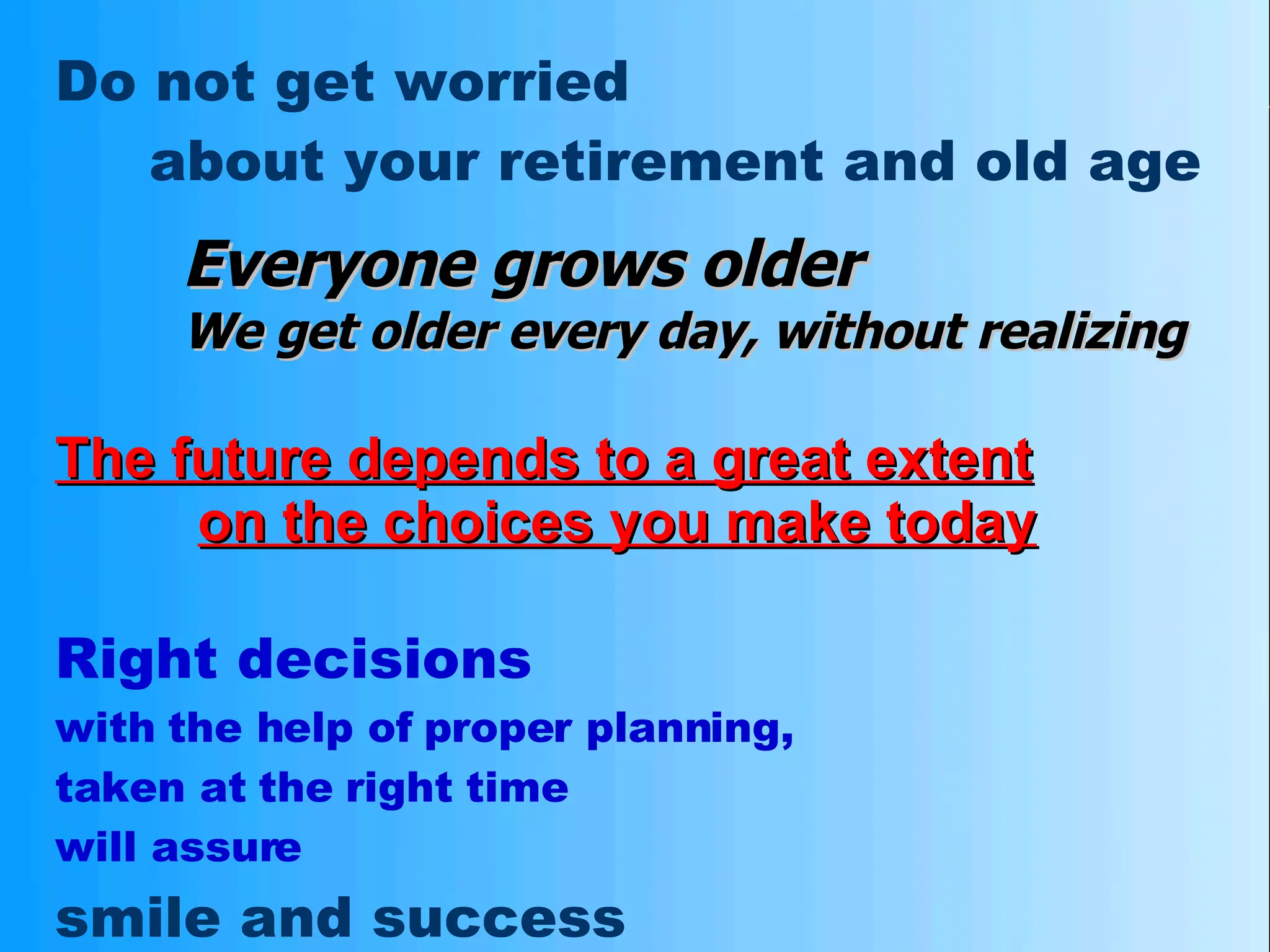 Do not get worried

about your retirement and old age

Everyone grows older

We get older every day, without realizing

The future depends to a great extent on the choices you make today

Right decisions

with the help of proper planning,

taken at the right time

will assure

smile and success